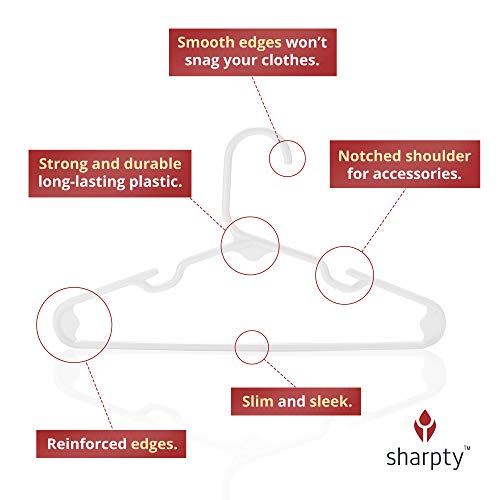 Smooth edges won't snag your clothes.

Strong and durable long-lasting plastic.

Notched shoulder for accessories.

Slim and sleek.

Reinforced edges.

sharpty™